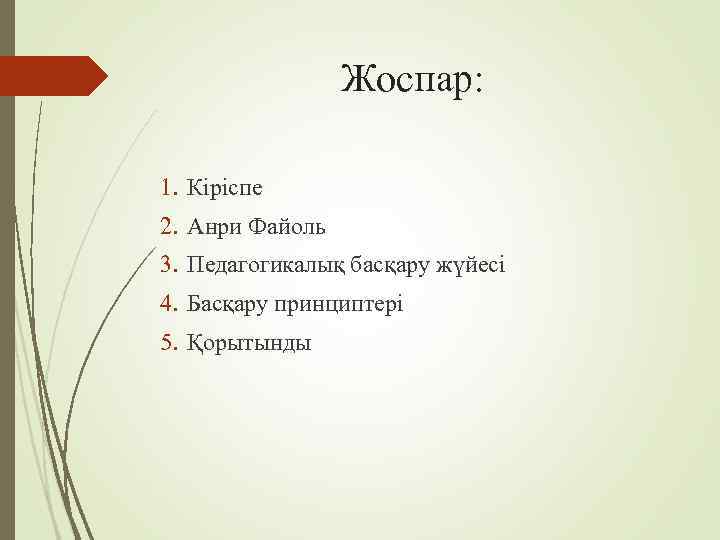 Жоспар:

1. Кіріспе
2. Анри Файоль
3. Педагогикалық басқару жүйесі
4. Басқару принциптері
5. Қорытынды